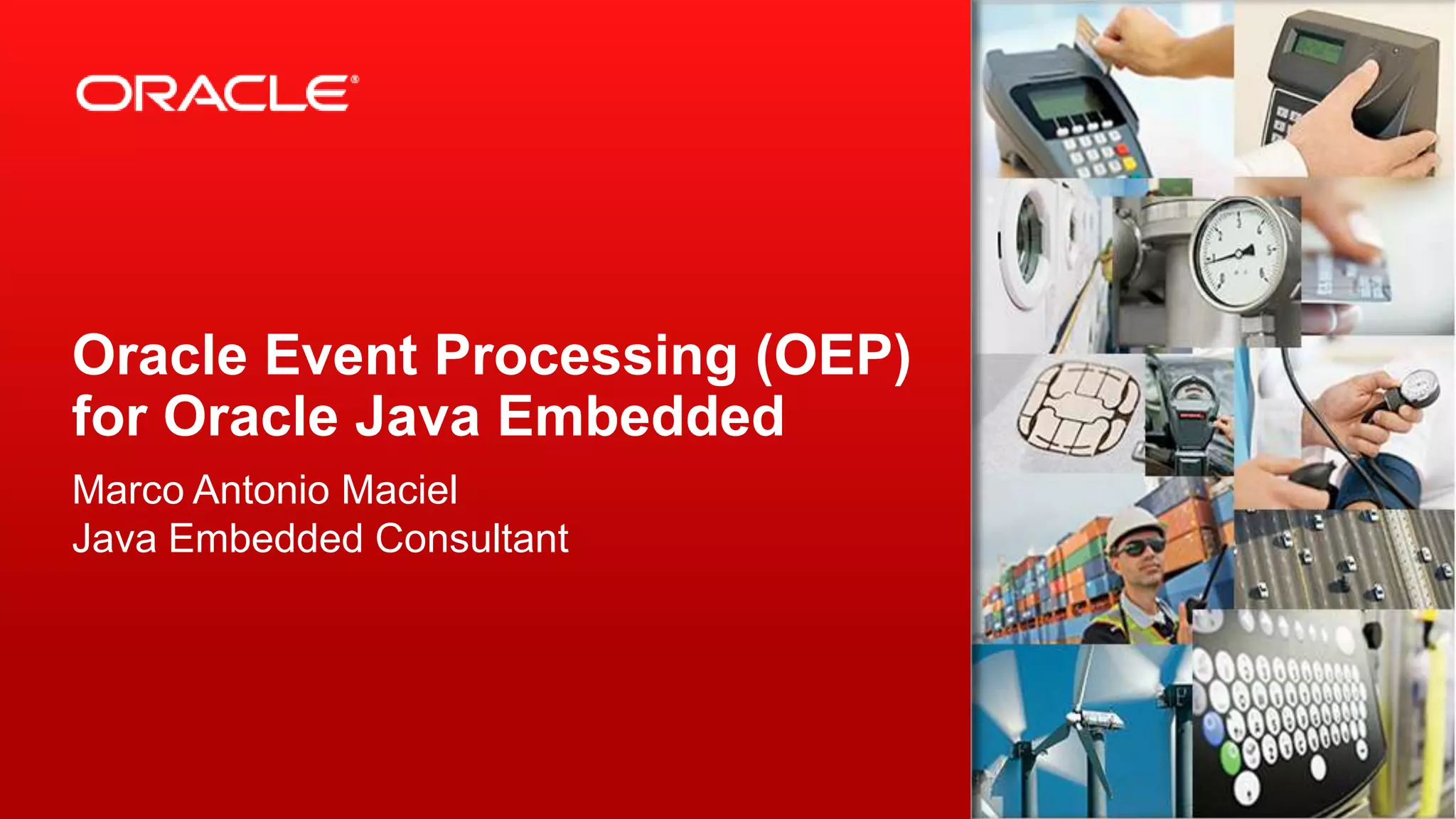 ORACLE®

Oracle Event Processing (OEP) for Oracle Java Embedded

Marco Antonio Maciel
Java Embedded Consultant